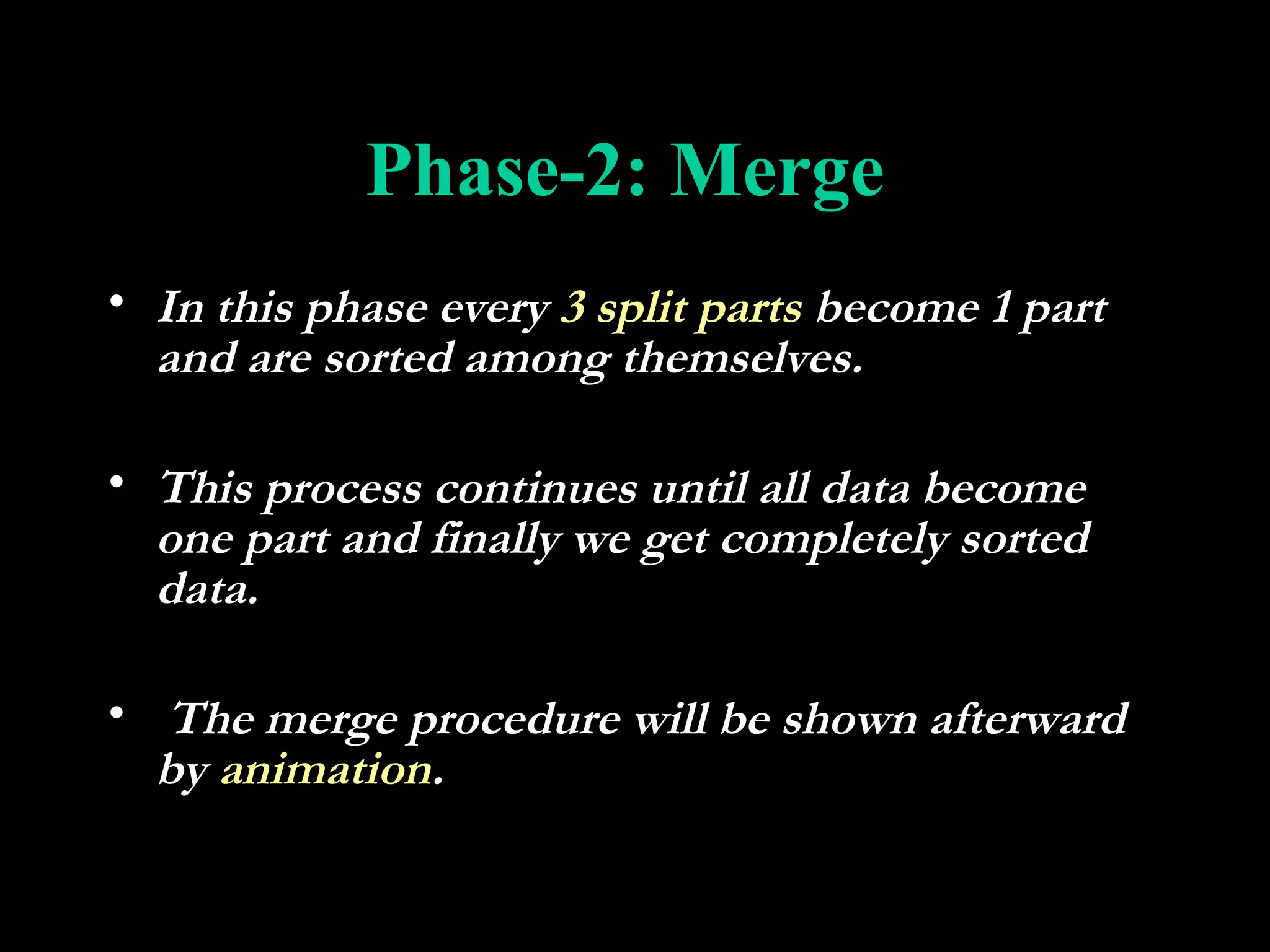 Phase-2: Merge

• In this phase every 3 split parts become 1 part and are sorted among themselves.

• This process continues until all data become one part and finally we get completely sorted data.

• The merge procedure will be shown afterward by animation.